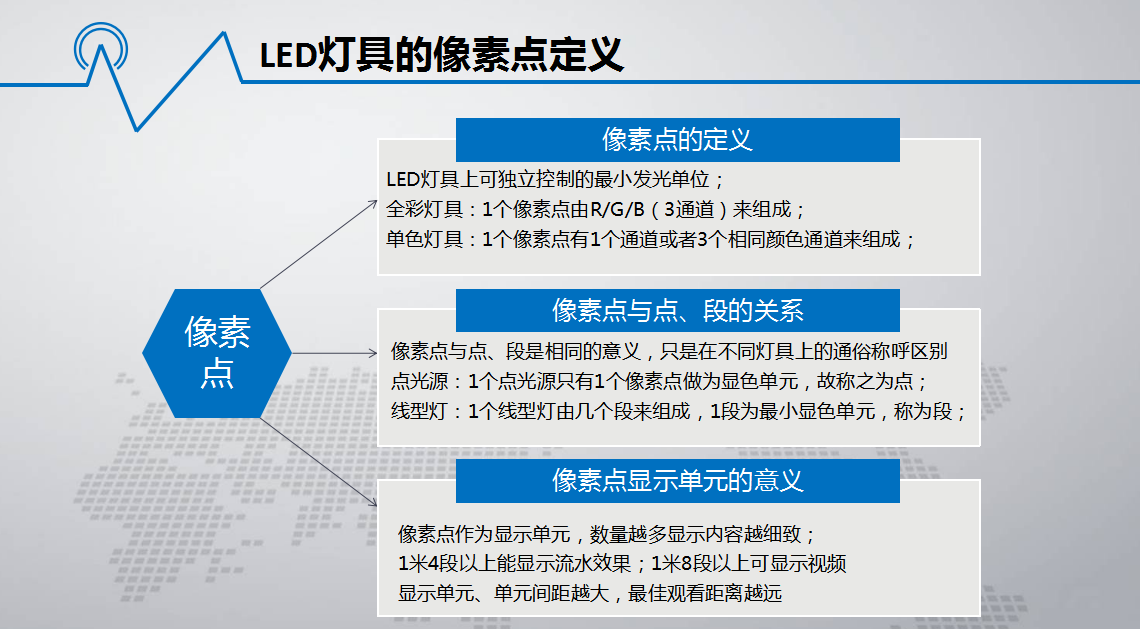 LED灯具的像素点定义

像素点

像素点的定义

LED灯具上可独立控制的最小发光单位；
全彩灯具：1个像素点由R/G/B（3通道）来组成；
单色灯具：1个像素点有1个通道或者3个相同颜色通道来组成；

像素点与点、段的关系

像素点与点、段是相同的意义，只是在不同灯具上的通俗称呼区别
点光源：1个点光源只有1个像素点做为显色单元，故称之为点；
线型灯：1个线型灯由几个段来组成，1段为最小显色单元，称为段；

像素点显示单元的意义

像素点作为显示单元，数量越多显示内容越细致；
1米4段以上能显示流水效果；1米8段以上可显示视频
显示单元、单元间距越大，最佳观看距离越远